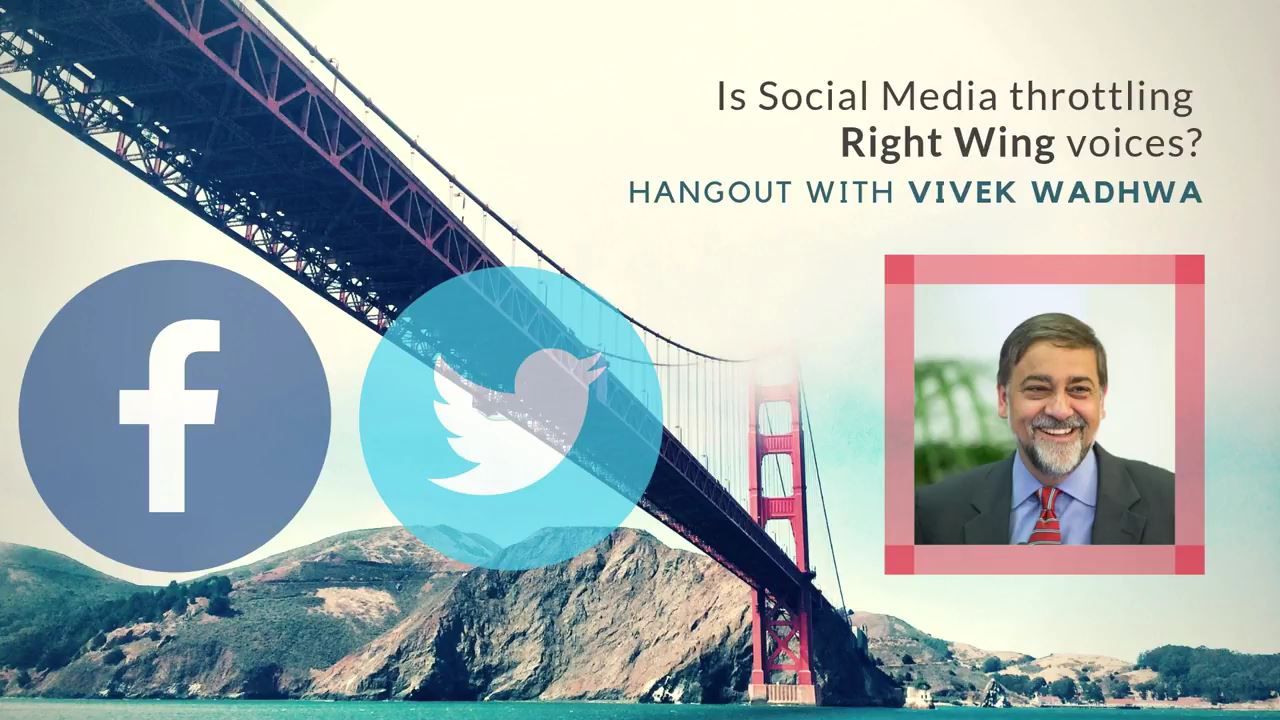 Is Social Media throttling Right Wing voices?

HANGOUT WITH VIVEK WADHWA

f